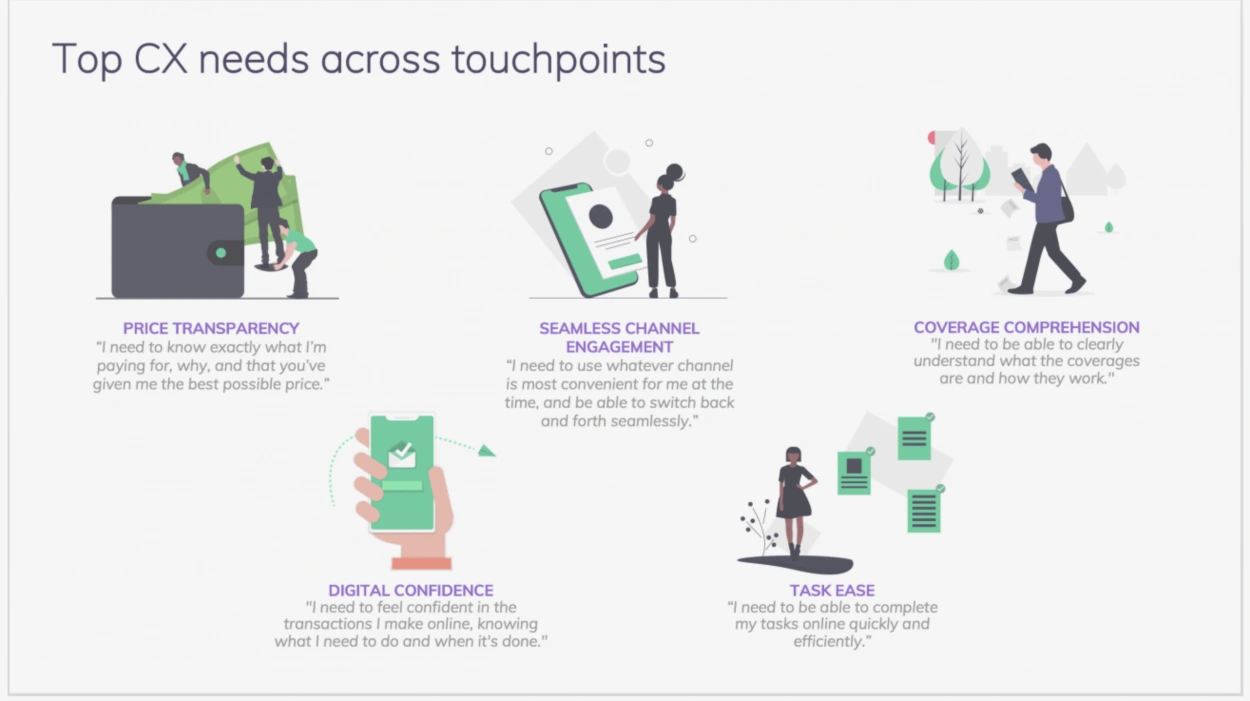 Top CX needs across touchpoints

PRICE TRANSPARENCY
"I need to know exactly what I'm paying for, why, and that you've given me the best possible price."

SEAMLESS CHANNEL ENGAGEMENT
"I need to use whatever channel is most convenient for me at the time, and be able to switch back and forth seamlessly."

COVERAGE COMPREHENSION
"I need to be able to clearly understand what the coverages are and how they work."

DIGITAL CONFIDENCE
"I need to feel confident in the transactions I make online, knowing what I need to do and when it's done."

TASK EASE
"I need to be able to complete my tasks online quickly and efficiently."